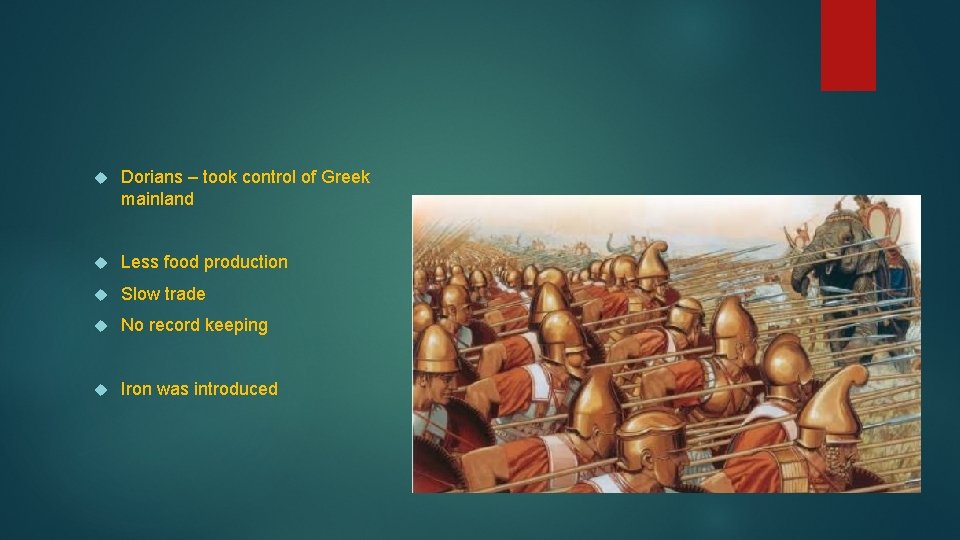 Dorians – took control of Greek mainland

Less food production

Slow trade

No record keeping

Iron was introduced